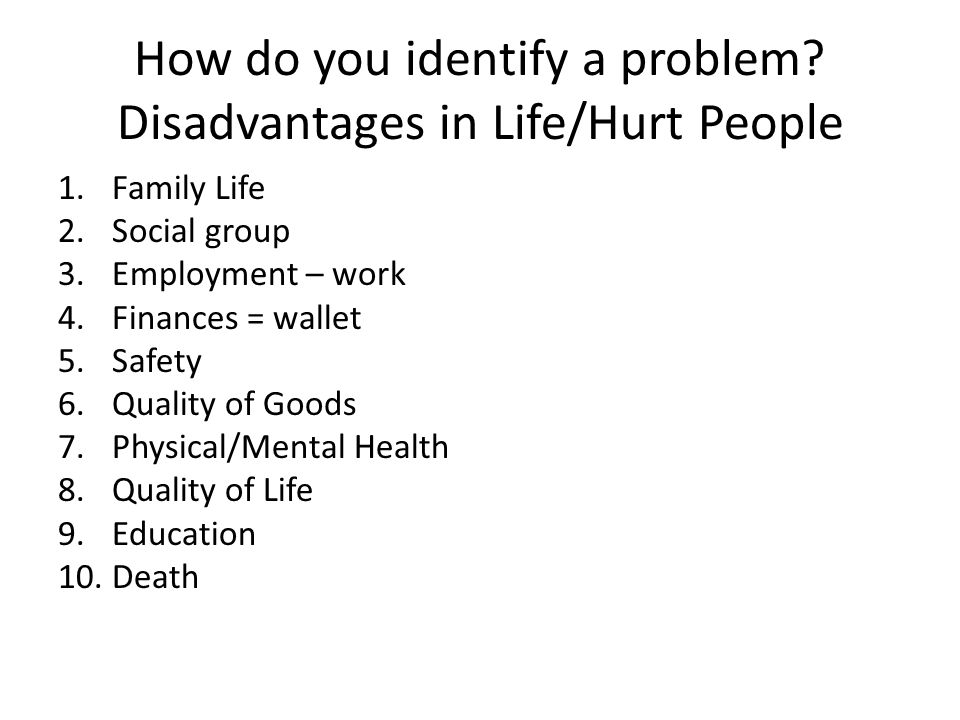 How do you identify a problem?
Disadvantages in Life/Hurt People

1. Family Life
2. Social group
3. Employment – work
4. Finances = wallet
5. Safety
6. Quality of Goods
7. Physical/Mental Health
8. Quality of Life
9. Education
10. Death